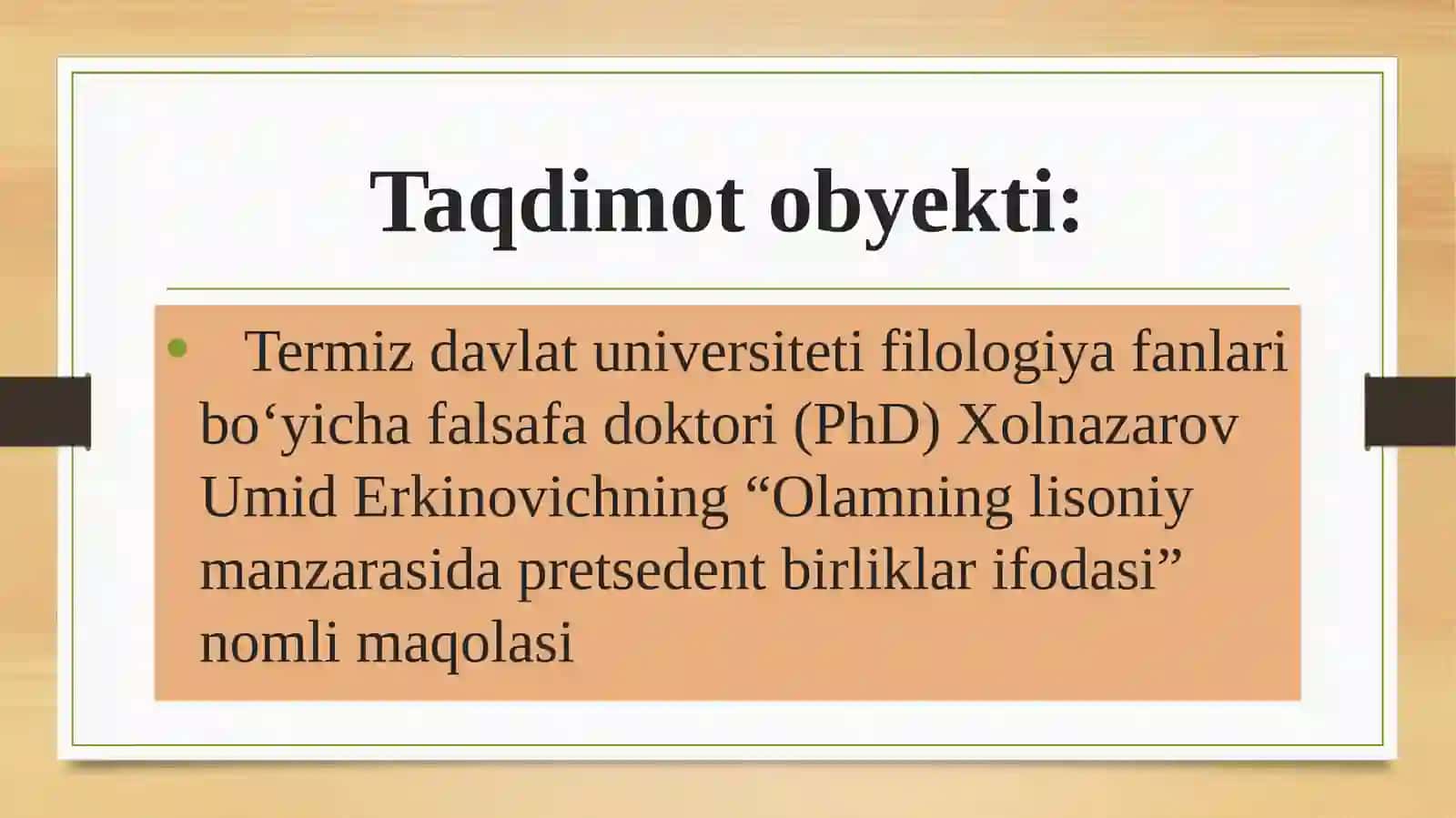 Taqdimot obyekti:

• Termiz davlat universiteti filologiya fanlari bo‘yicha falsafa doktori (PhD) Xolnazarov Umid Erkinovichning “Olamning lisoniy manzarasida pretsedent birliklar ifodasi” nomli maqolasi